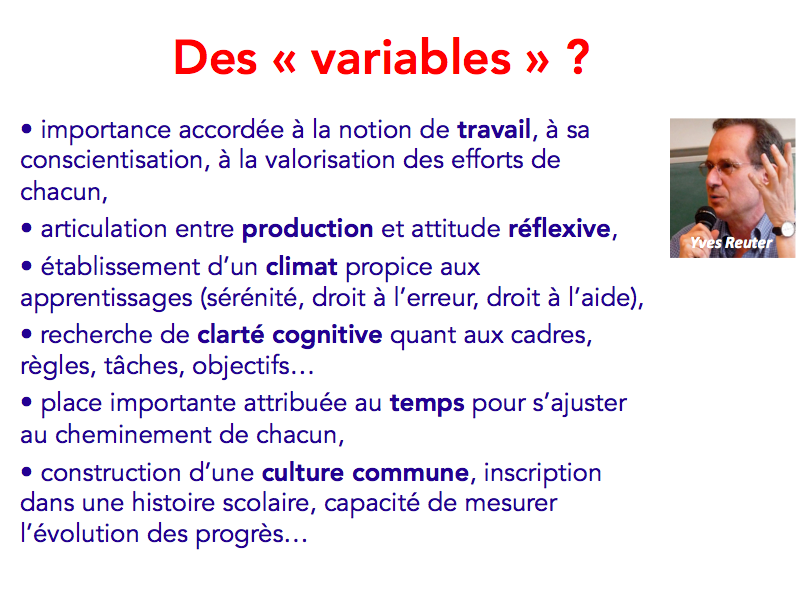 Des « variables » ?

• importance accordée à la notion de travail, à sa conscientisation, à la valorisation des efforts de chacun,

• articulation entre production et attitude réflexive,

• établissement d'un climat propice aux apprentissages (sérénité, droit à l'erreur, droit à l'aide),

• recherche de clarté cognitive quant aux cadres, règles, tâches, objectifs…

• place importante attribuée au temps pour s'ajuster au cheminement de chacun,

• construction d'une culture commune, inscription dans une histoire scolaire, capacité de mesurer l'évolution des progrès…

Yves Reuter